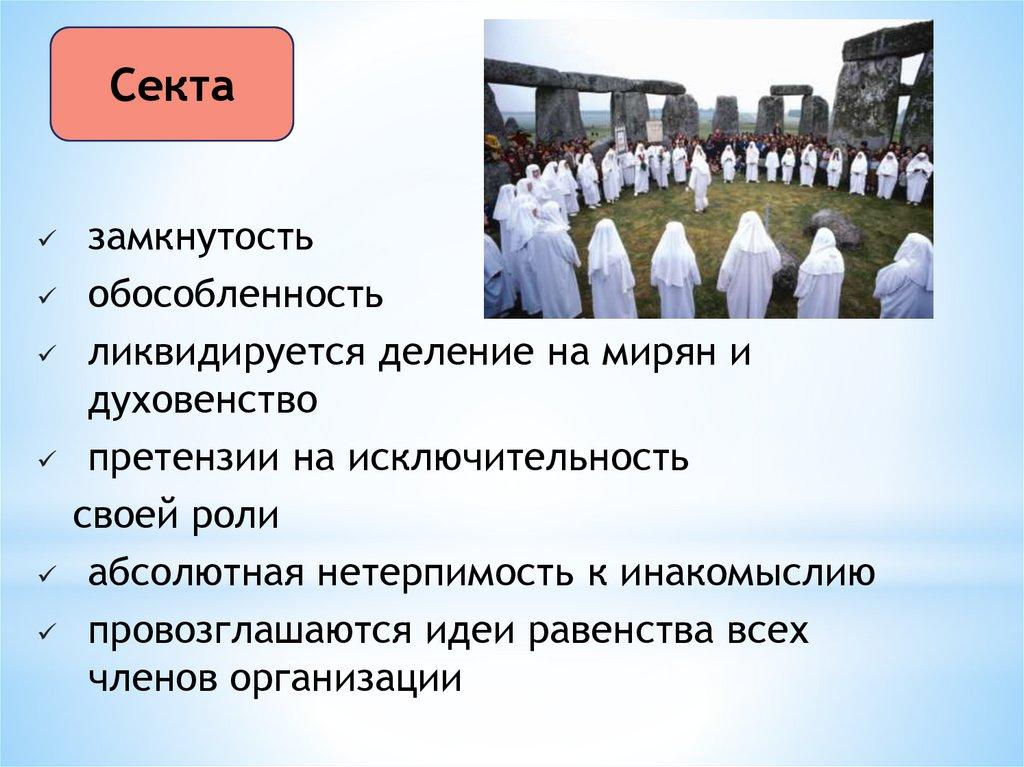 Секта

✓ замкнутость
✓ обособленность
✓ ликвидируется деление на мирян и духовенство
✓ претензии на исключительность своей роли
✓ абсолютная нетерпимость к инакомыслию
✓ провозглашаются идеи равенства всех членов организации